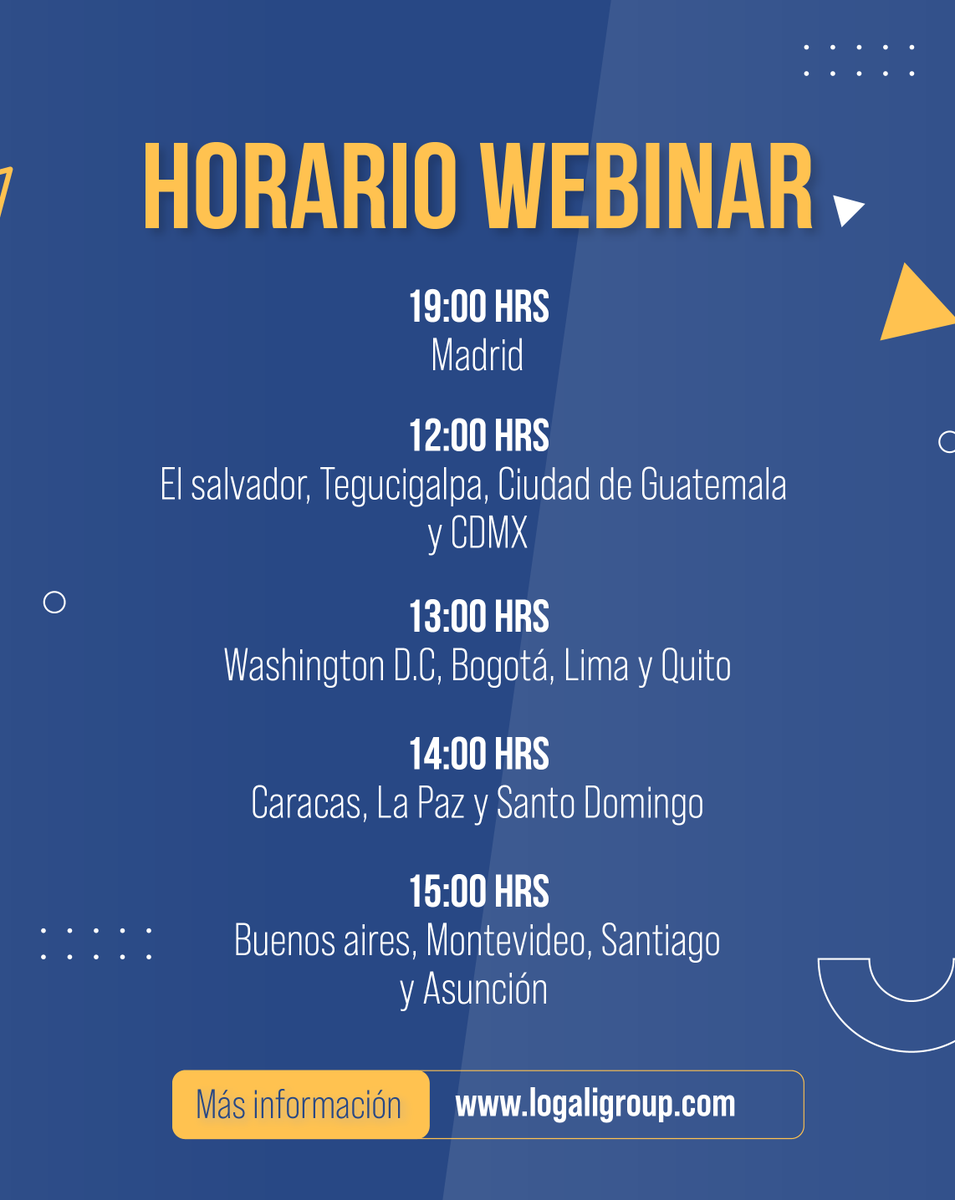 HORARIO WEBINAR

19:00 HRS
Madrid

12:00 HRS
El salvador, Tegucigalpa, Ciudad de Guatemala y CDMX

13:00 HRS
Washington D.C, Bogotá, Lima y Quito

14:00 HRS
Caracas, La Paz y Santo Domingo

15:00 HRS
Buenos aires, Montevideo, Santiago y Asunción

Más información www.logaligroup.com